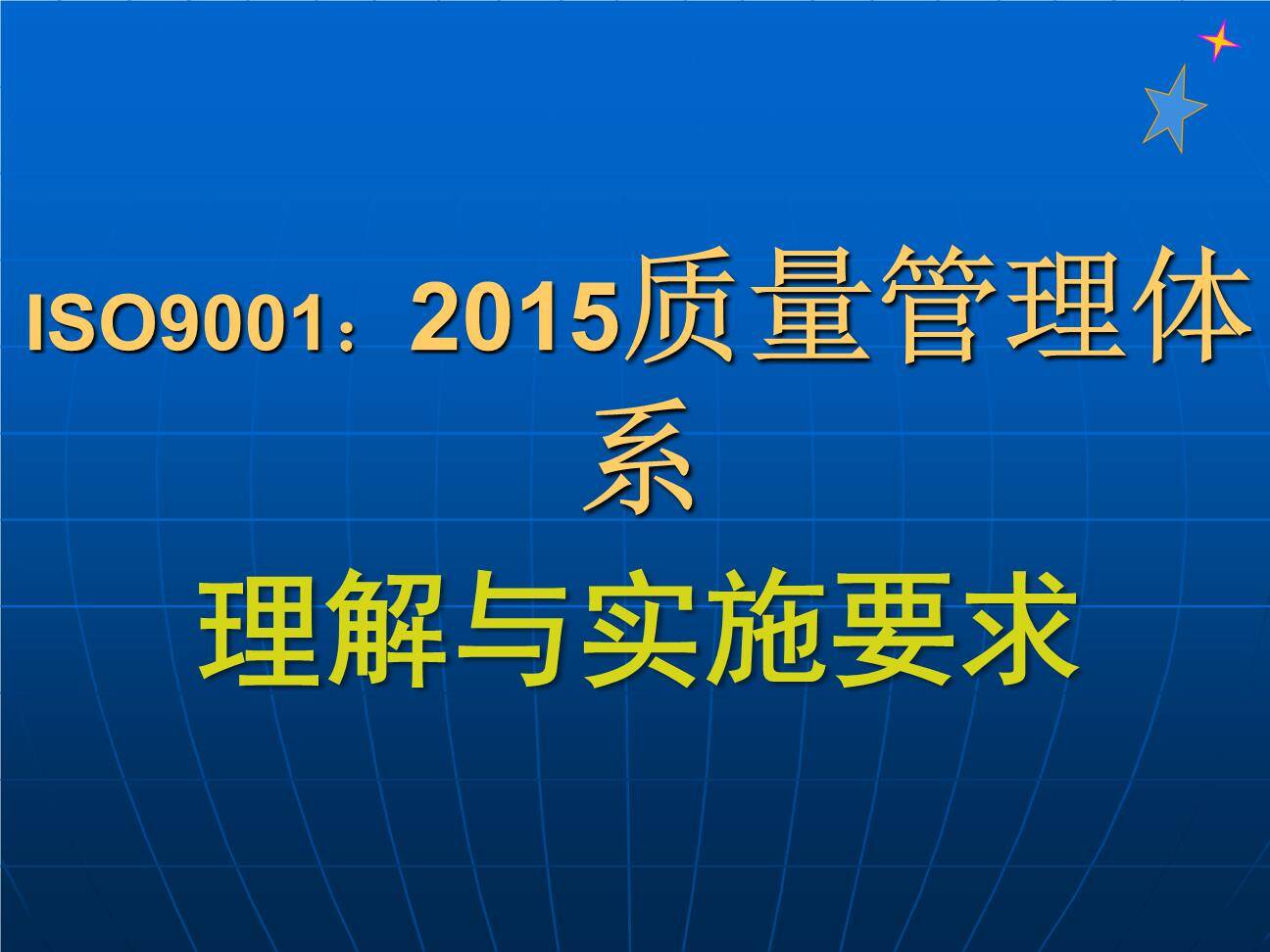 ISO9001：2015质量管理体系

理解与实施要求